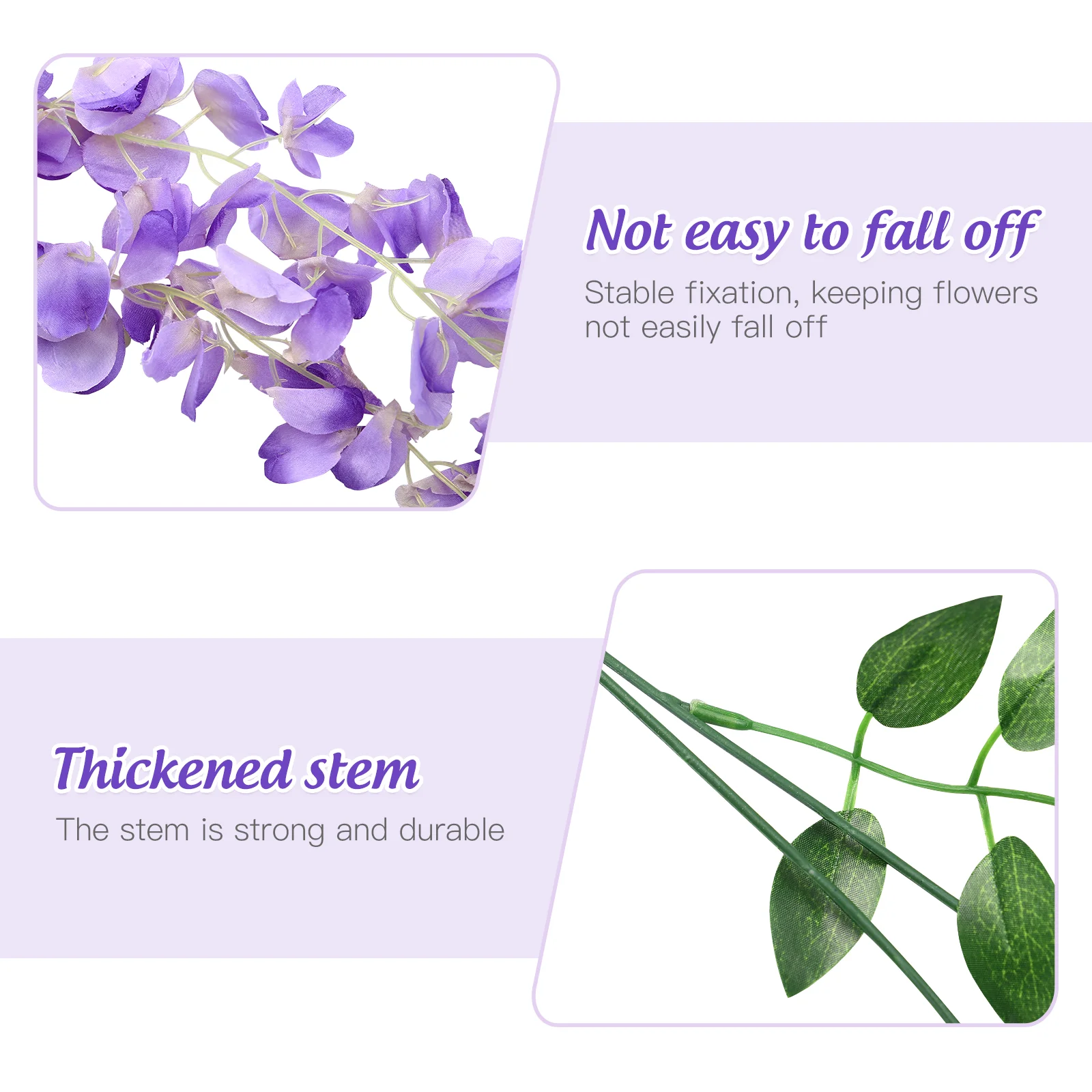 Not easy to fall off

Stable fixation, keeping flowers not easily fall off

Thickened stem

The stem is strong and durable